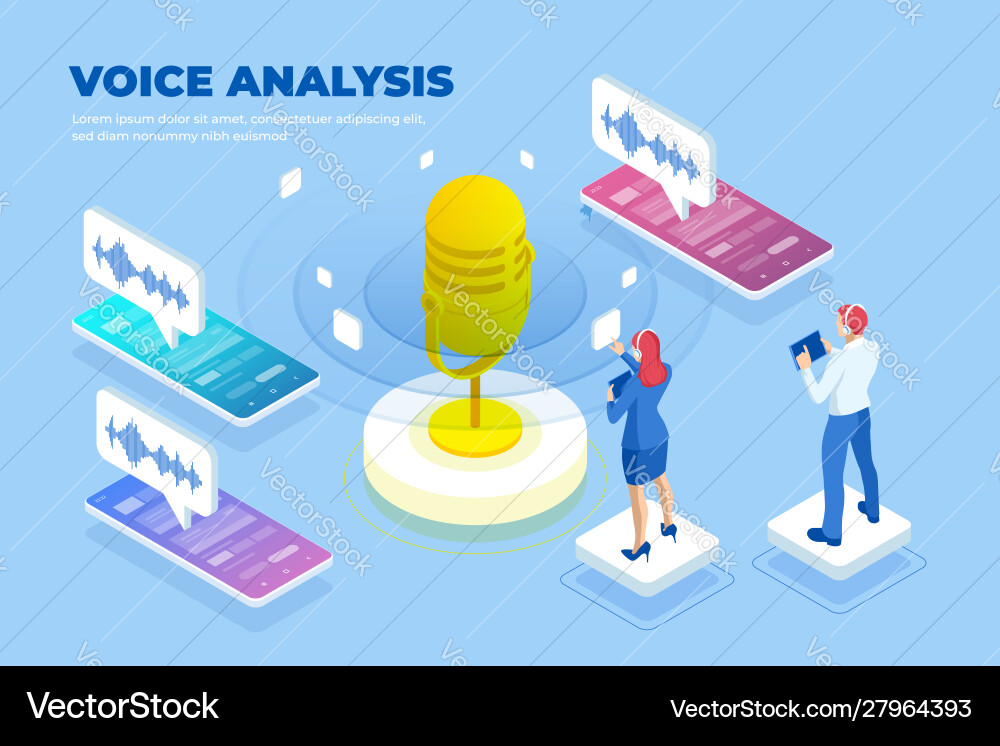 VOICE ANALYSIS

Lorem ipsum dolor sit amet, consectetuer adipiscing elit, sed diam nonummy nibh euismod

VectorStock

VectorStock®

VectorStock.com/27964393